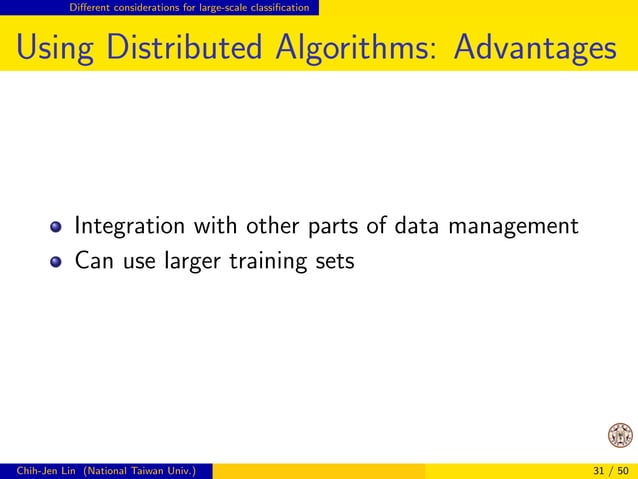 Different considerations for large-scale classification

Using Distributed Algorithms: Advantages

Integration with other parts of data management
Can use larger training sets

Chih-Jen Lin (National Taiwan Univ.) 31 / 50